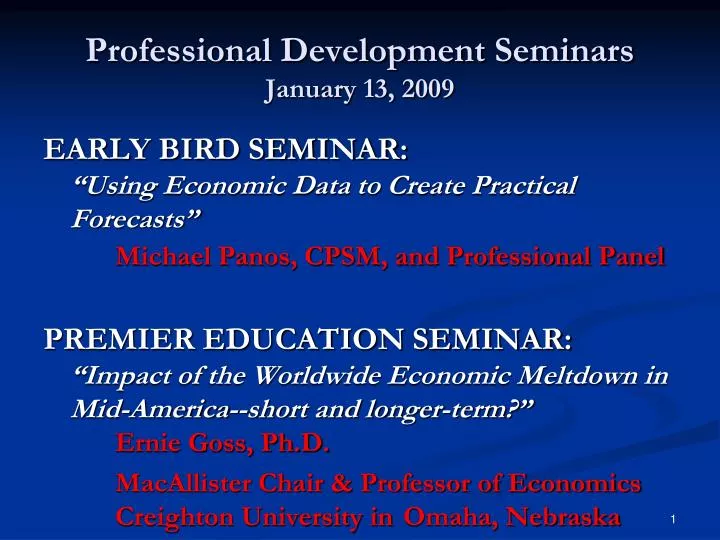 Professional Development Seminars
January 13, 2009

EARLY BIRD SEMINAR:
"Using Economic Data to Create Practical Forecasts"
Michael Panos, CPSM, and Professional Panel

PREMIER EDUCATION SEMINAR:
"Impact of the Worldwide Economic Meltdown in Mid-America--short and longer-term?"
Ernie Goss, Ph.D.
MacAllister Chair & Professor of Economics
Creighton University in Omaha, Nebraska

1